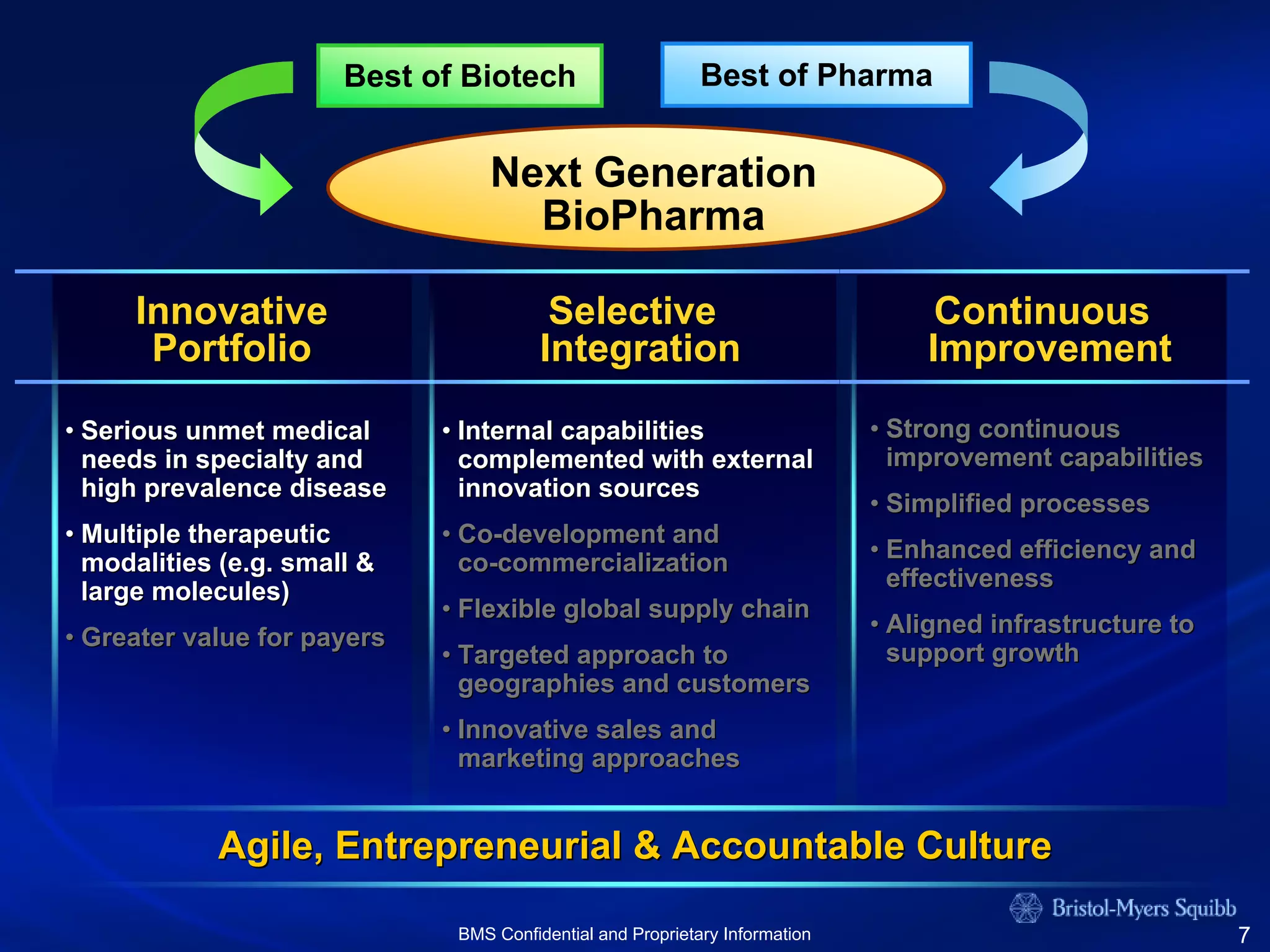 Best of Biotech

Best of Pharma

Next Generation BioPharma

Innovative Portfolio

• Serious unmet medical needs in specialty and high prevalence disease
• Multiple therapeutic modalities (e.g. small & large molecules)
• Greater value for payers

Selective Integration

• Internal capabilities complemented with external innovation sources
• Co-development and co-commercialization
• Flexible global supply chain
• Targeted approach to geographies and customers
• Innovative sales and marketing approaches

Continuous Improvement

• Strong continuous improvement capabilities
• Simplified processes
• Enhanced efficiency and effectiveness
• Aligned infrastructure to support growth

Agile, Entrepreneurial & Accountable Culture

Bristol-Myers Squibb

BMS Confidential and Proprietary Information

7